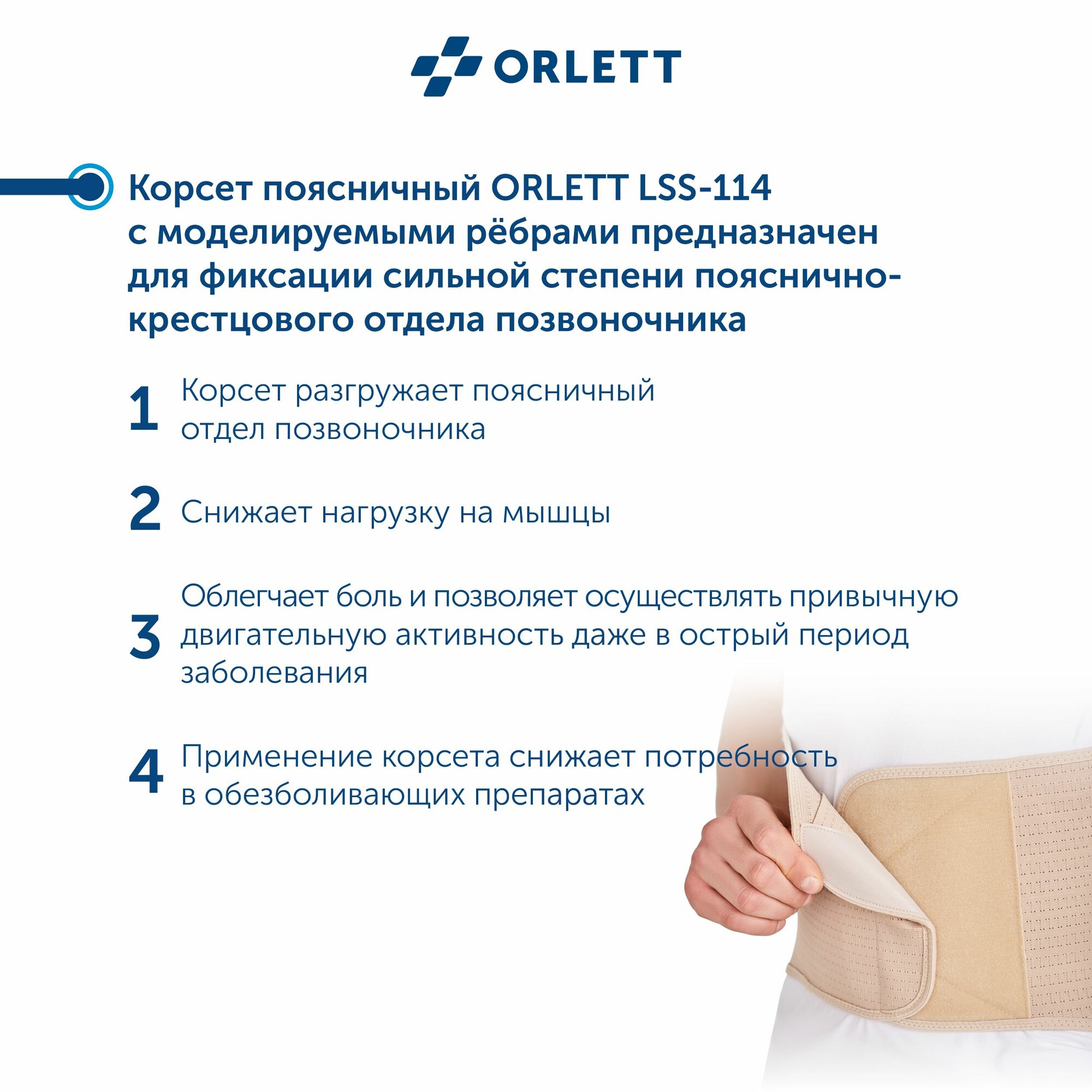 ORLETT

Корсет поясничный ORLETT LSS-114 с моделируемыми рёбрами предназначен для фиксации сильной степени пояснично-крестцового отдела позвоночника

1 Корсет разгружает поясничный отдел позвоночника

2 Снижает нагрузку на мышцы

3 Облегчает боль и позволяет осуществлять привычную двигательную активность даже в острый период заболевания

4 Применение корсета снижает потребность в обезболивающих препаратах